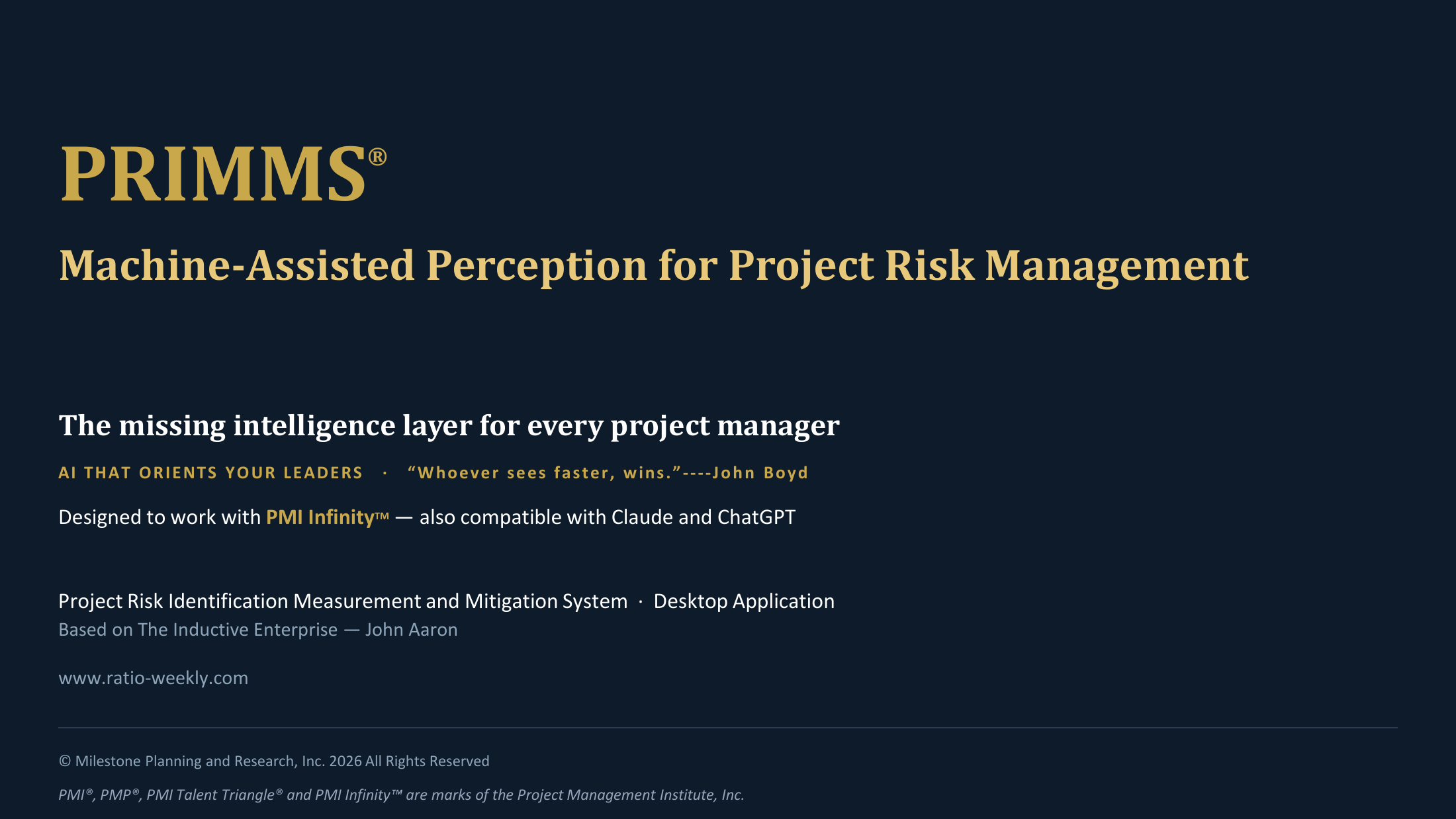 PRIMMS®

Machine-Assisted Perception for Project Risk Management

The missing intelligence layer for every project manager

AI THAT ORIENTS YOUR LEADERS · “Whoever sees faster, wins.”----John Boyd

Designed to work with PMI Infinity™ — also compatible with Claude and ChatGPT

Project Risk Identification Measurement and Mitigation System · Desktop Application

Based on The Inductive Enterprise — John Aaron

www.ratio-weekly.com

© Milestone Planning and Research, Inc. 2026 All Rights Reserved

PMI®, PMP®, PMI Talent Triangle® and PMI Infinity™ are marks of the Project Management Institute, Inc.